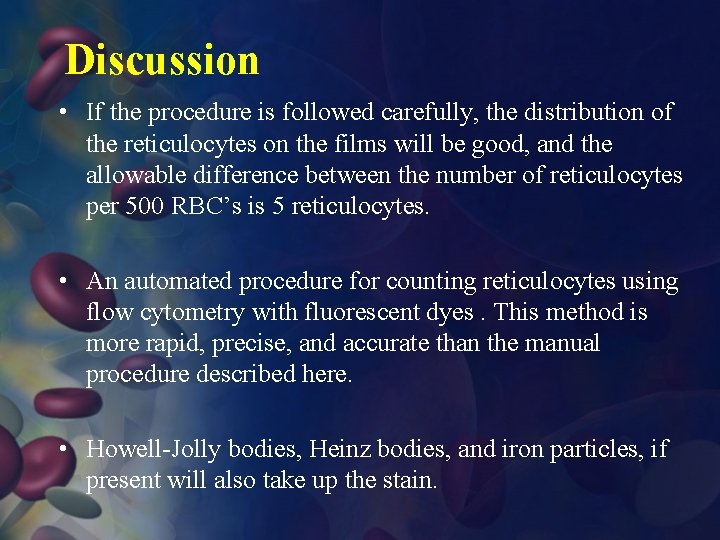 Discussion

• If the procedure is followed carefully, the distribution of the reticulocytes on the films will be good, and the allowable difference between the number of reticulocytes per 500 RBC's is 5 reticulocytes.

• An automated procedure for counting reticulocytes using flow cytometry with fluorescent dyes . This method is more rapid, precise, and accurate than the manual procedure described here.

• Howell-Jolly bodies, Heinz bodies, and iron particles, if present will also take up the stain.